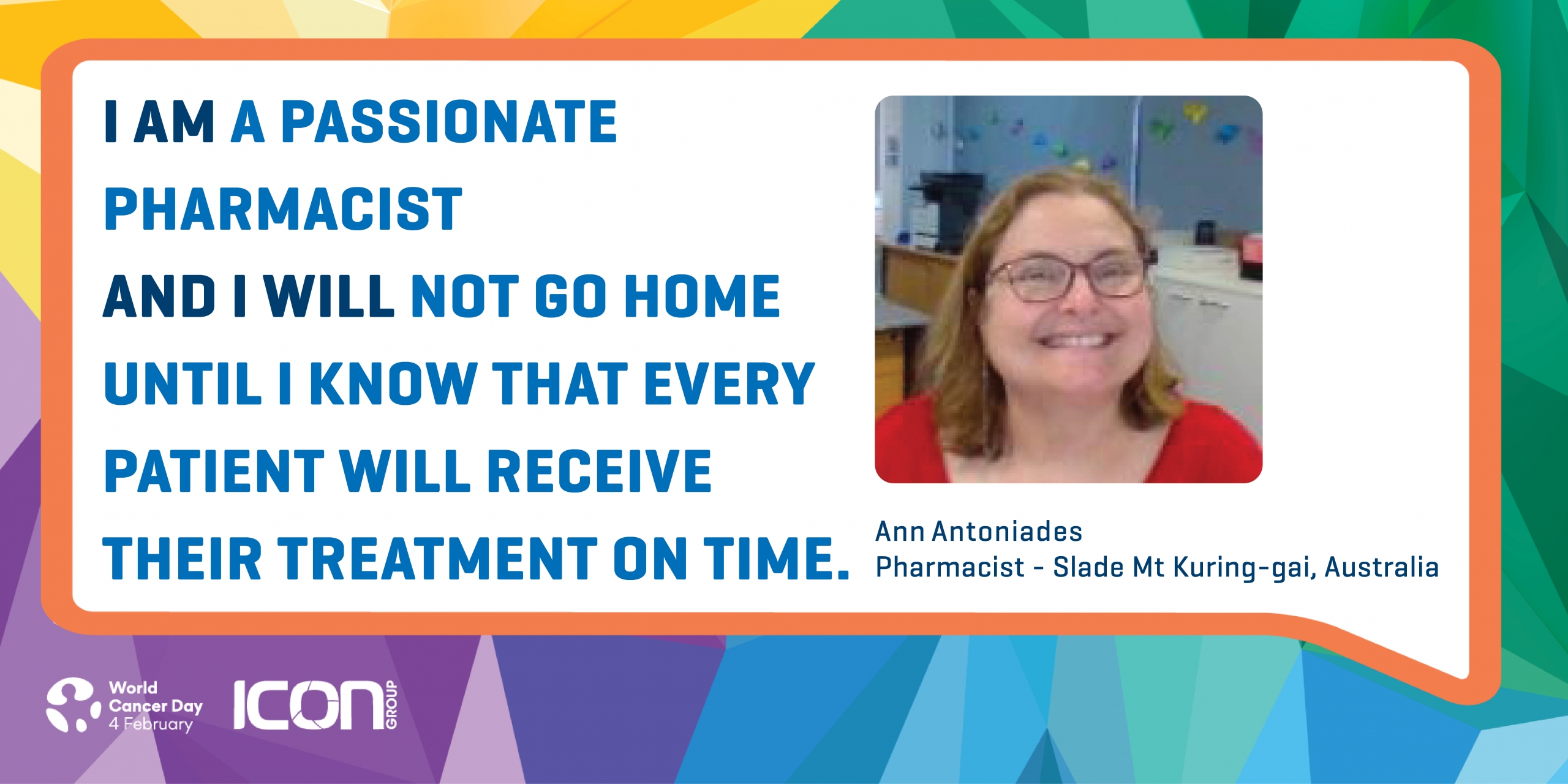 I AM A PASSIONATE PHARMACIST AND I WILL NOT GO HOME UNTIL I KNOW THAT EVERY PATIENT WILL RECEIVE THEIR TREATMENT ON TIME.

Ann Antoniades
Pharmacist - Slade Mt Kuring-gai, Australia

World Cancer Day 4 February

ICON GROUP